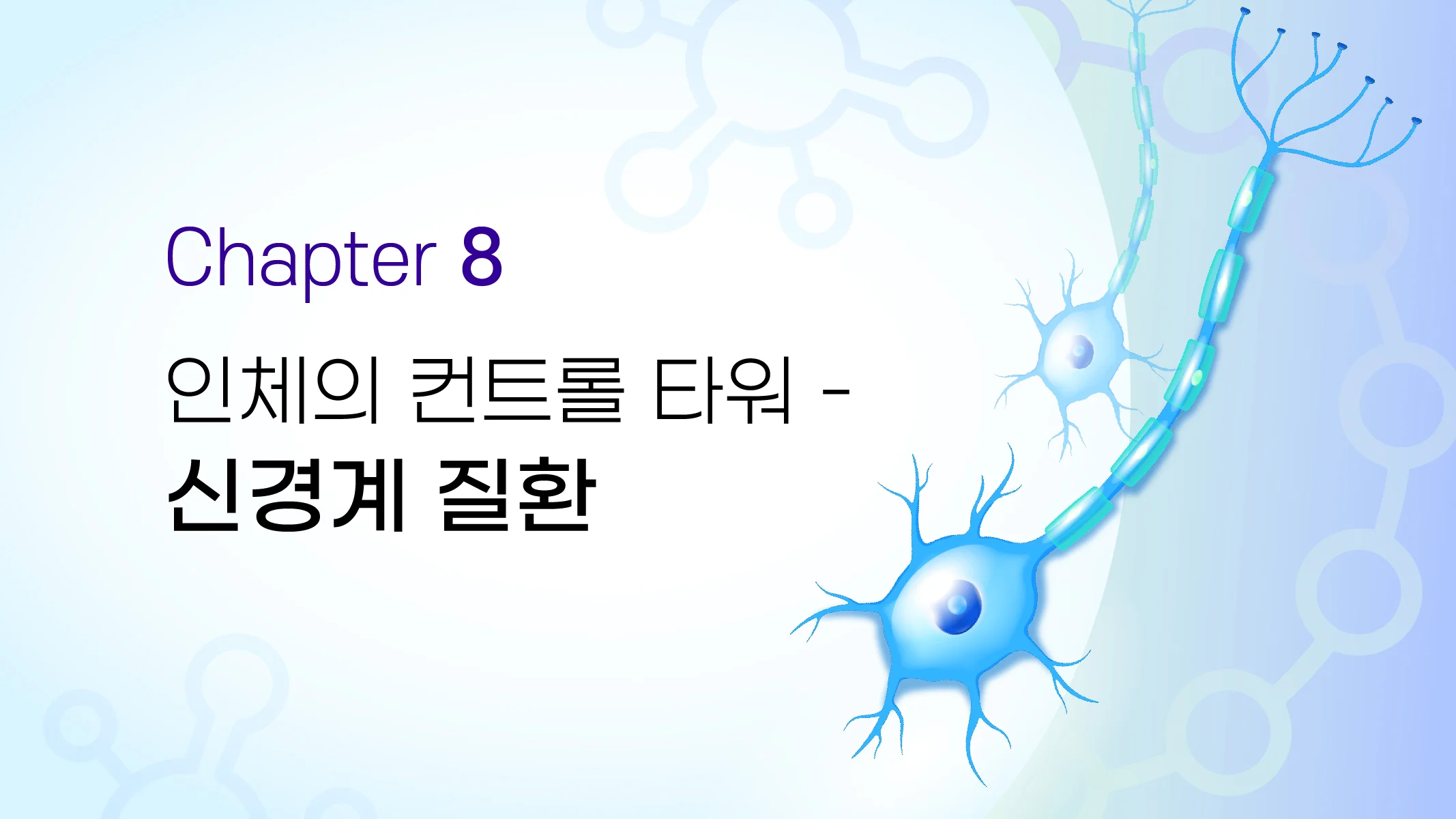 Chapter 8

인체의 컨트롤 타워 -
신경계 질환